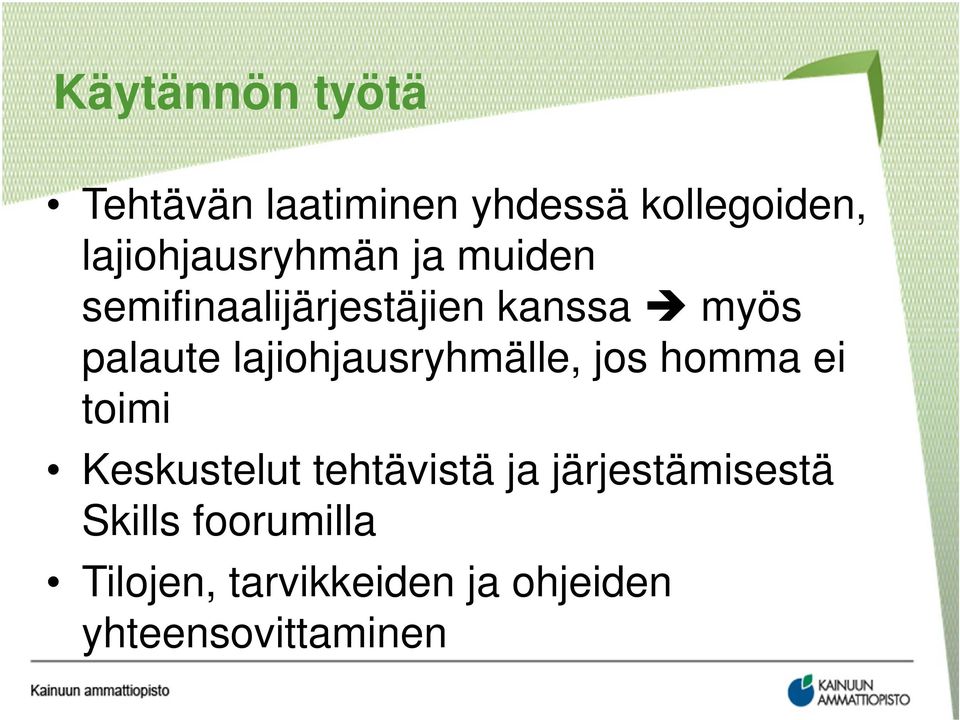 Käytännön työtä

• Tehtävän laatiminen yhdessä kollegoiden, lajiohjausryhmän ja muiden semifinaalijärjestäjien kanssa ➔ myös palaute lajiohjausryhmälle, jos homma ei toimi
• Keskustelut tehtävistä ja järjestämisestä Skills foorumilla
• Tilojen, tarvikkeiden ja ohjeiden yhteensovittaminen

Kainuun ammattiopisto

KAINUUN AMMATTIOPISTO